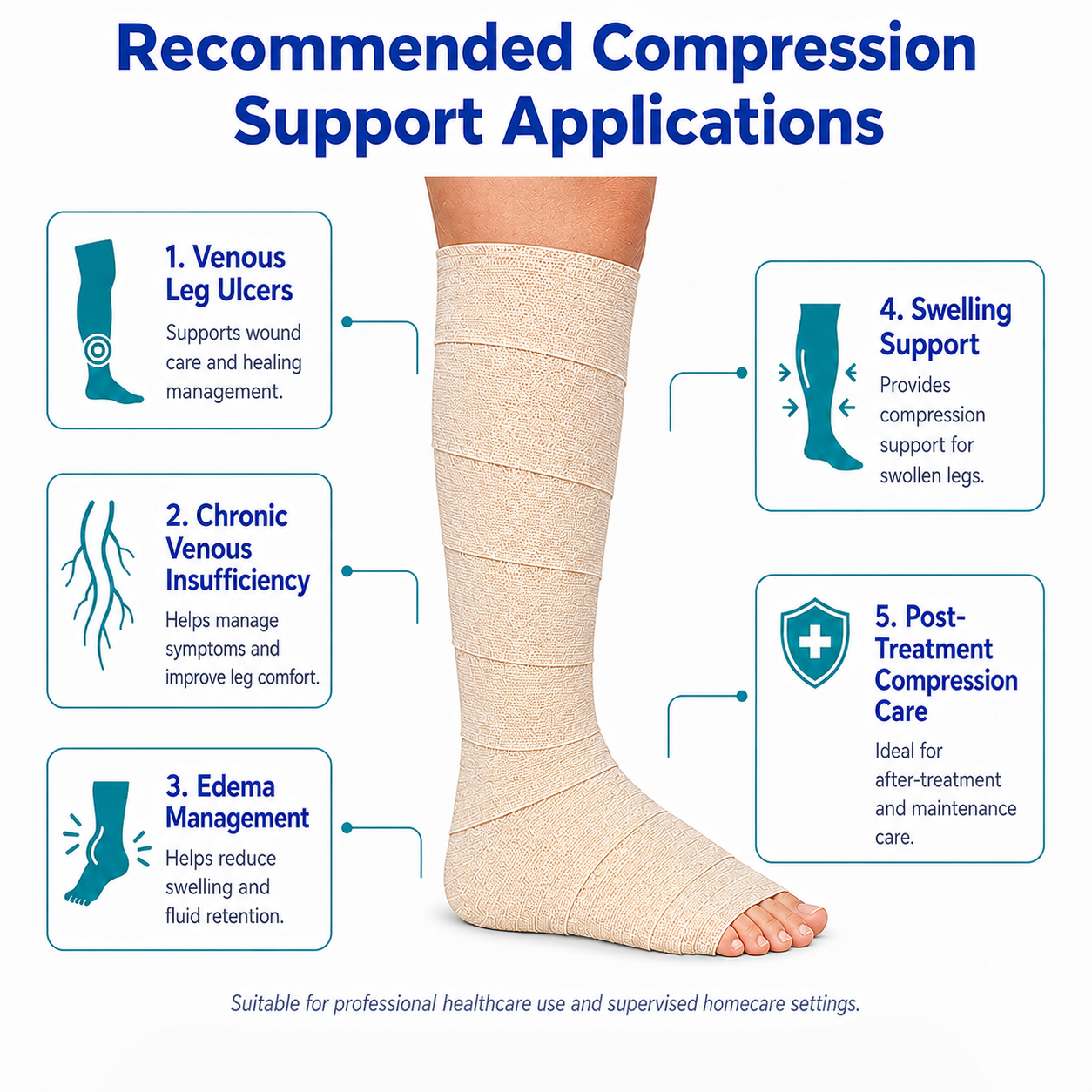 Recommended Compression Support Applications

1. Venous Leg Ulcers
Supports wound care and healing management.

2. Chronic Venous Insufficiency
Helps manage symptoms and improve leg comfort.

3. Edema Management
Helps reduce swelling and fluid retention.

4. Swelling Support
Provides compression support for swollen legs.

5. Post-Treatment Compression Care
Ideal for after-treatment and maintenance care.

Suitable for professional healthcare use and supervised homecare settings.